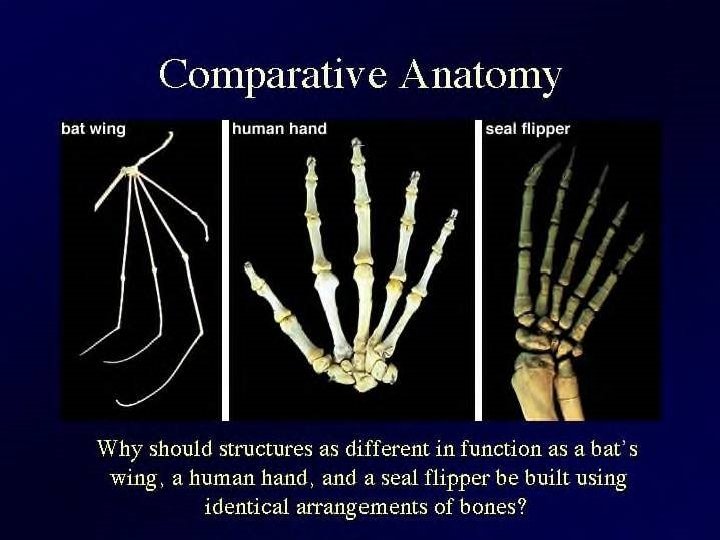 Comparative Anatomy

bat wing

human hand

seal flipper

Why should structures as different in function as a bat's wing, a human hand, and a seal flipper be built using identical arrangements of bones?